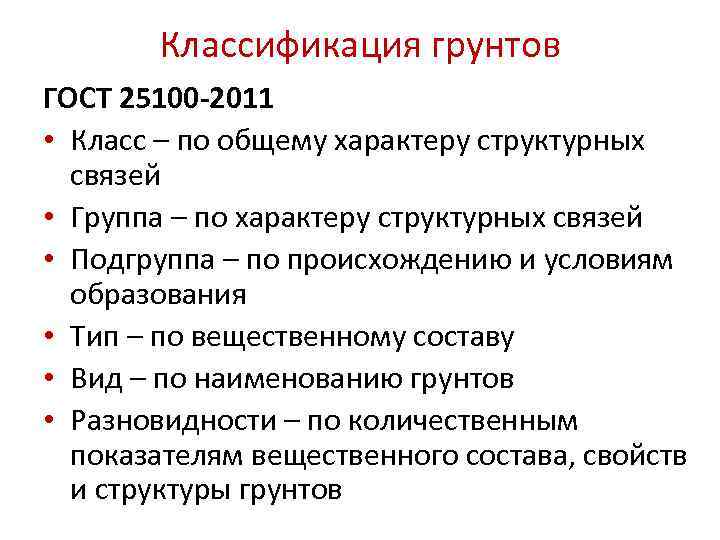 Классификация грунтов

ГОСТ 25100-2011

• Класс – по общему характеру структурных связей
• Группа – по характеру структурных связей
• Подгруппа – по происхождению и условиям образования
• Тип – по вещественному составу
• Вид – по наименованию грунтов
• Разновидности – по количественным показателям вещественного состава, свойств и структуры грунтов